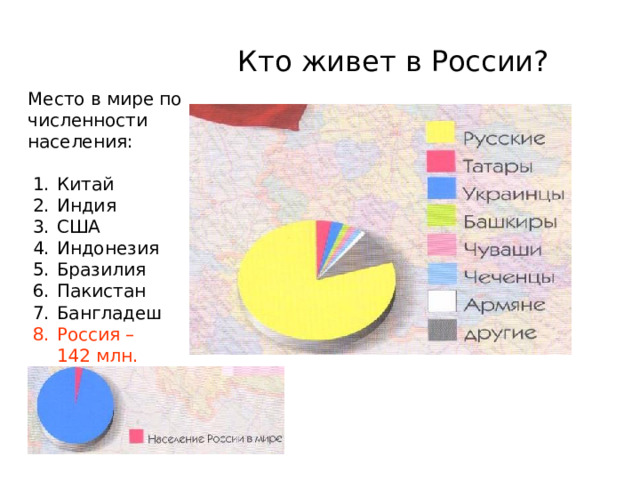 Кто живет в России?

Место в мире по численности населения:

1. Китай
2. Индия
3. США
4. Индонезия
5. Бразилия
6. Пакистан
7. Бангладеш
8. Россия – 142 млн.

Русские
Татары
Украинцы
Башкиры
Чуваши
Чеченцы
Армяне
другие

Население России в мире